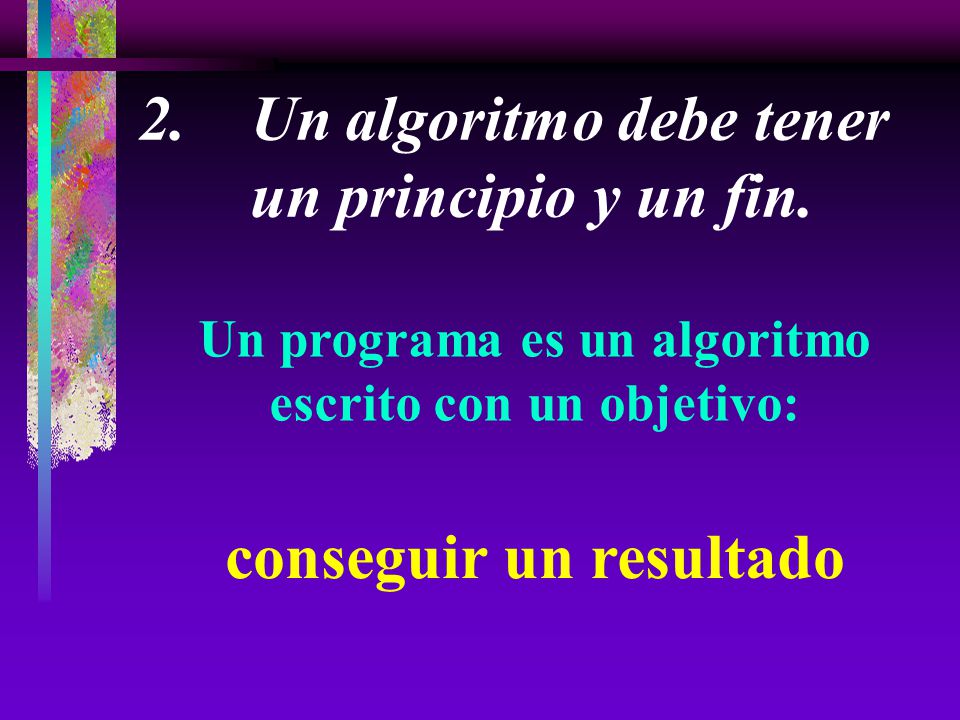 2. Un algoritmo debe tener un principio y un fin.

Un programa es un algoritmo escrito con un objetivo:

conseguir un resultado